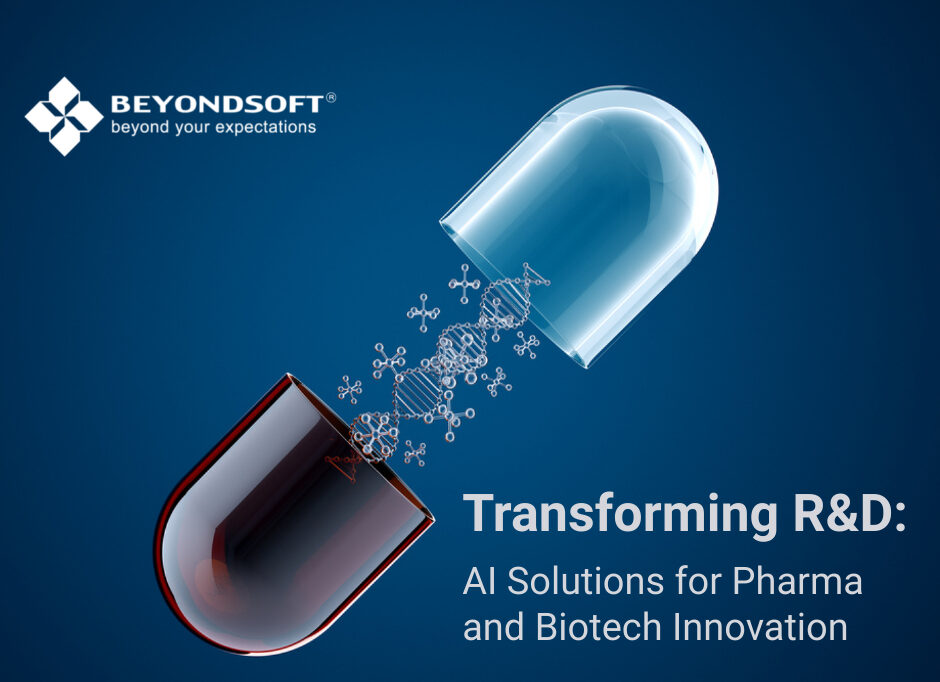 BEYONDSOFT®
beyond your expectations

Transforming R&D:
AI Solutions for Pharma and Biotech Innovation